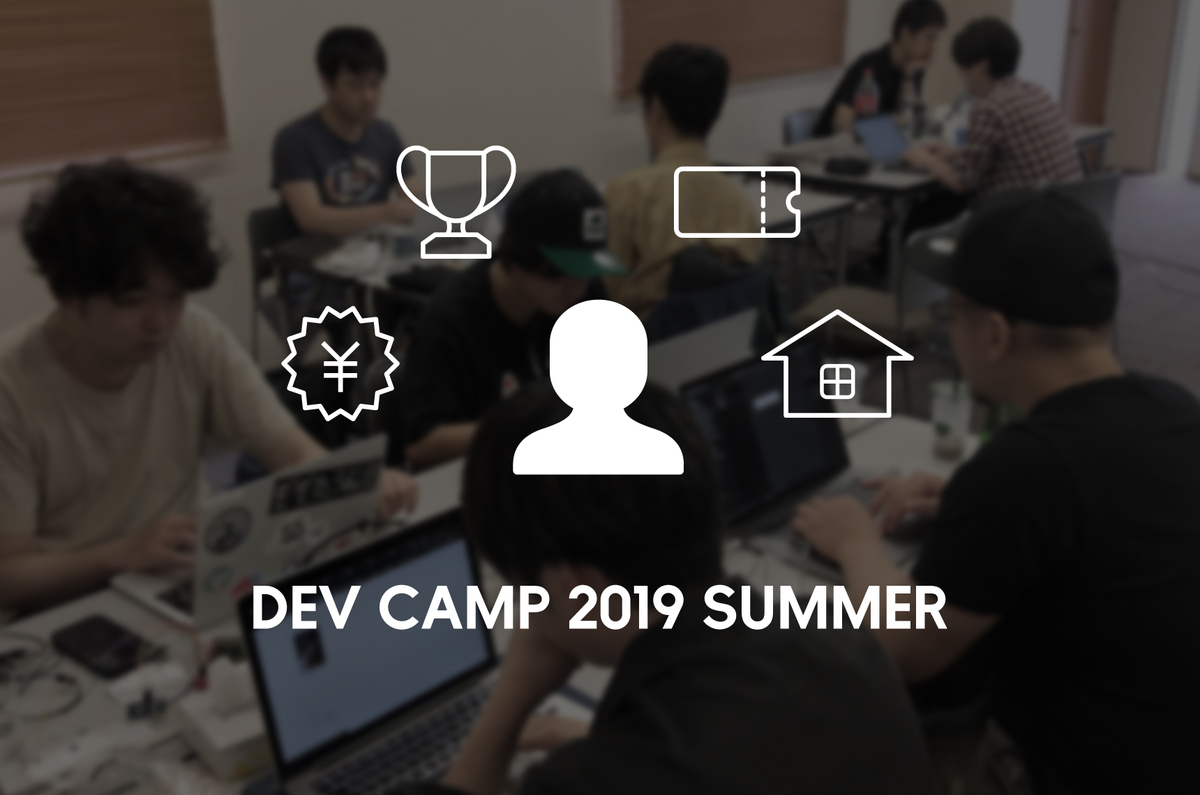 ¥

DEV CAMP 2019 SUMMER